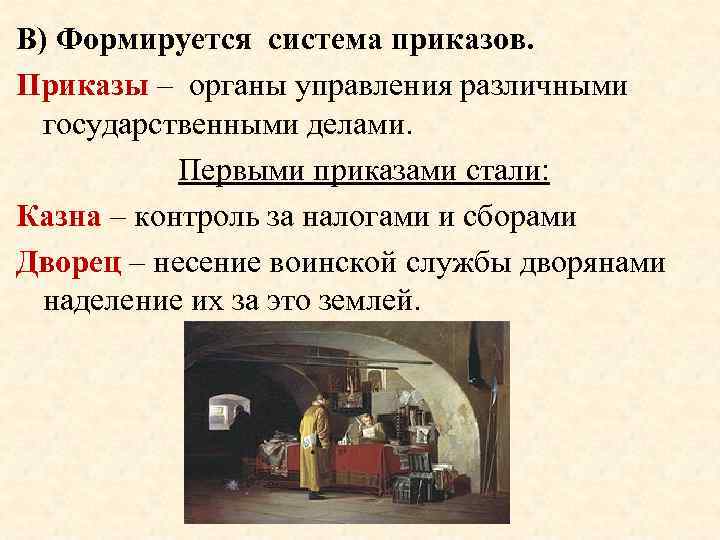 В) Формируется система приказов.

Приказы – органы управления различными государственными делами.

Первыми приказами стали:

Казна – контроль за налогами и сборами

Дворец – несение воинской службы дворянами наделение их за это землей.